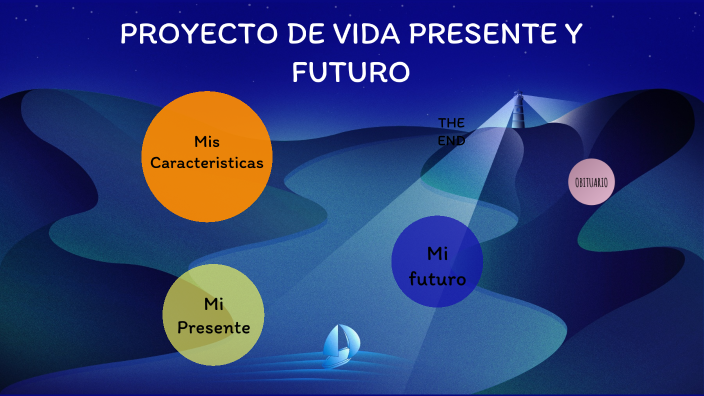 PROYECTO DE VIDA PRESENTE Y FUTURO

Mis Caracteristicas

THE END

OBITUARIO

Mi futuro

Mi Presente